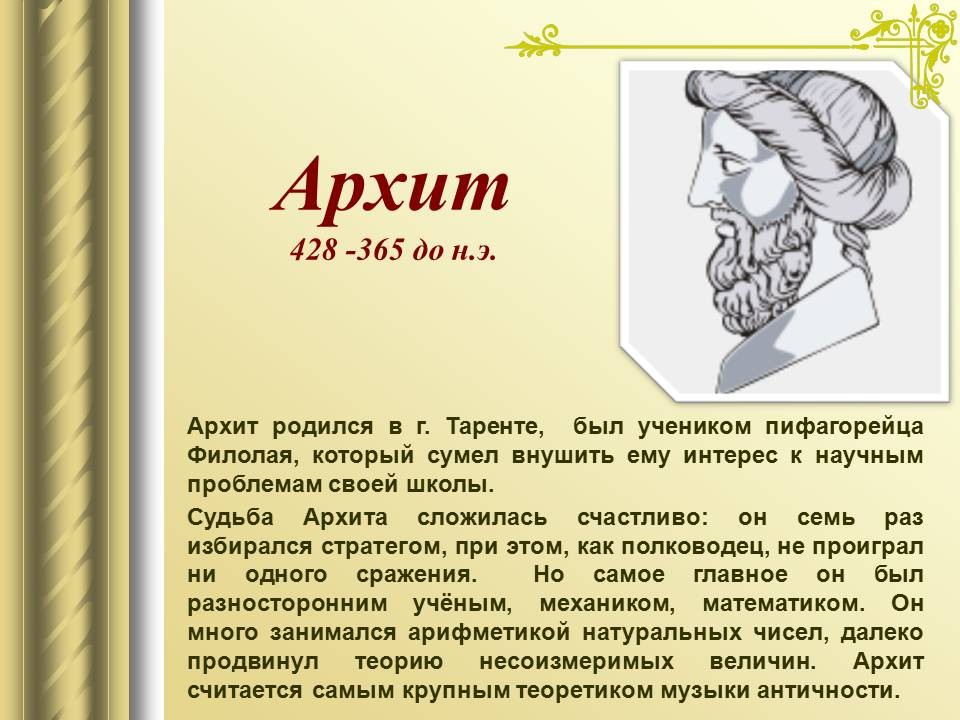 Архит
428 -365 до н.э.

Архит родился в г. Таренте, был учеником пифагорейца Филолая, который сумел внушить ему интерес к научным проблемам своей школы.

Судьба Архита сложилась счастливо: он семь раз избирался стратегом, при этом, как полководец, не проиграл ни одного сражения. Но самое главное он был разносторонним учёным, механиком, математиком. Он много занимался арифметикой натуральных чисел, далеко продвинул теорию несоизмеримых величин. Архит считается самым крупным теоретиком музыки античности.